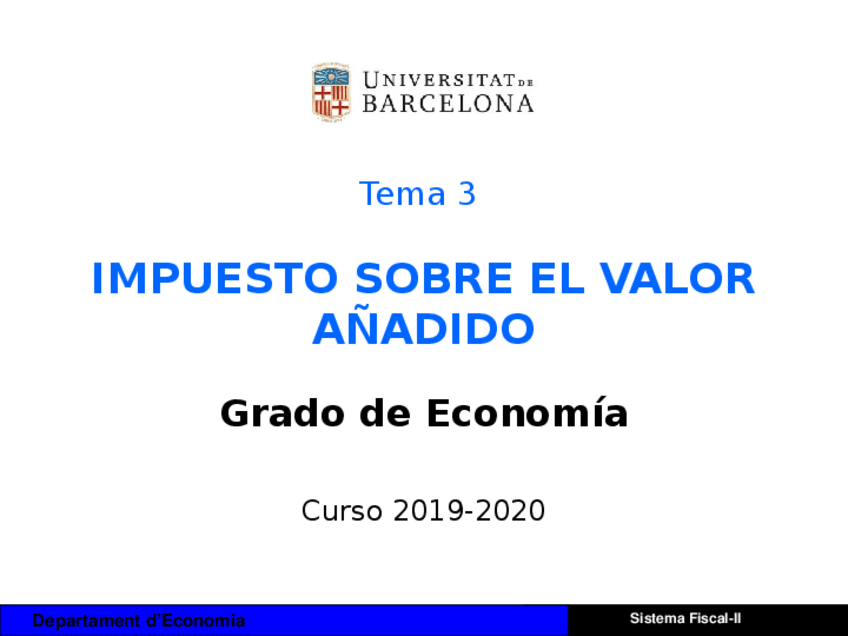 UNIVERSITAT DE BARCELONA

Tema 3

IMPUESTO SOBRE EL VALOR AÑADIDO

Grado de Economía

Curso 2019-2020

Departament d'Economia

Sistema Fiscal-II